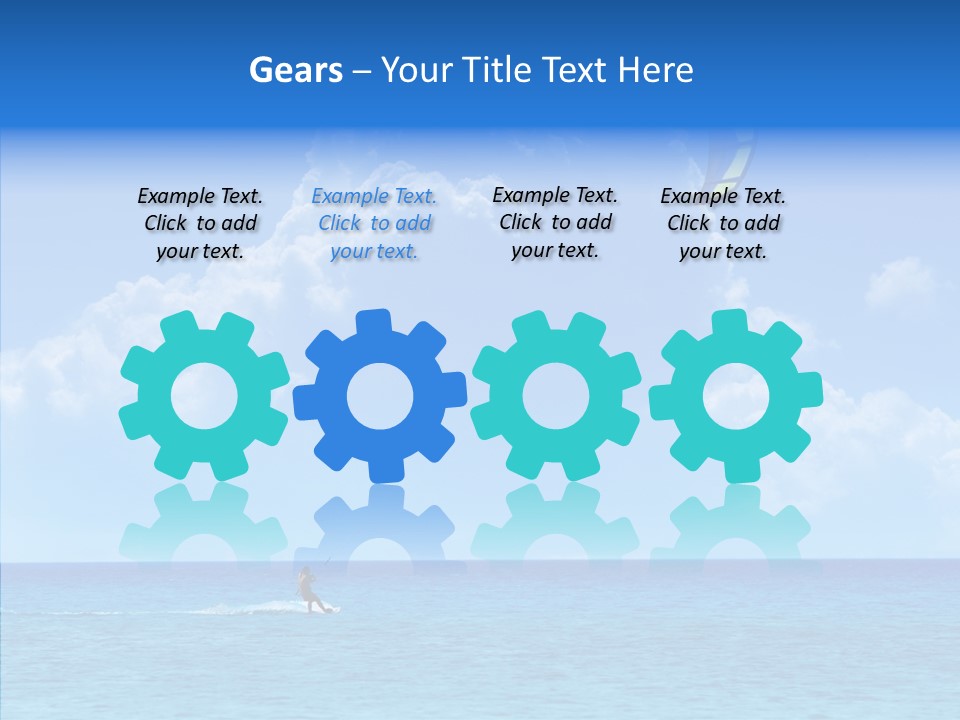 Gears – Your Title Text Here

Example Text. Click to add your text.

Example Text. Click to add your text.

Example Text. Click to add your text.

Example Text. Click to add your text.